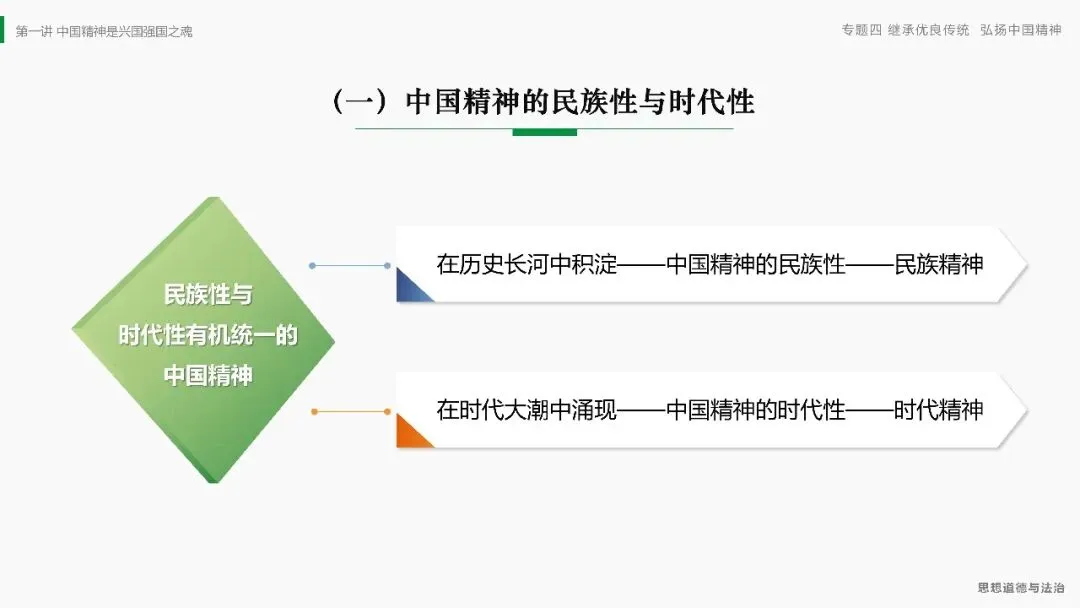 第一讲 中国精神是兴国强国之魂

专题四 继承优良传统 弘扬中国精神

（一）中国精神的民族性与时代性

民族性与时代性有机统一的中国精神

在历史长河中积淀——中国精神的民族性——民族精神

在时代大潮中涌现——中国精神的时代性——时代精神

思想道德与法治